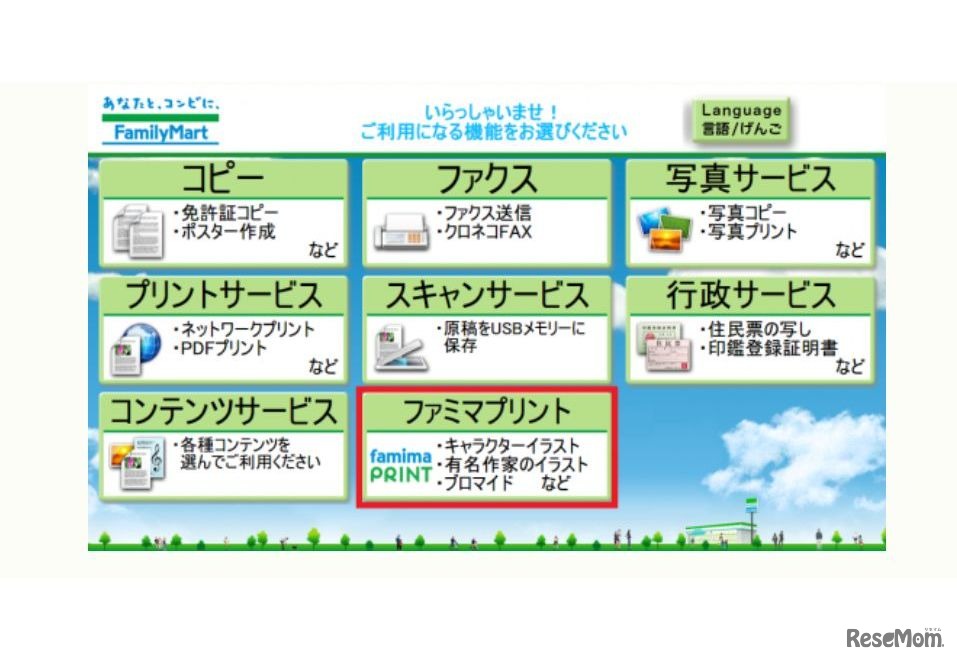 あなたと、コンビに、
FamilyMart

いらっしゃいませ！
ご利用になる機能をお選びください

Language
言語/げんご

コピー
・免許証コピー
・ポスター作成
など

ファクス
・ファクス送信
・クロネコFAX

写真サービス
・写真コピー
・写真プリント
など

プリントサービス
・ネットワークプリント
・PDFプリント
など

スキャンサービス
・原稿をUSBメモリーに保存

行政サービス
・住民票の写し
・印鑑登録証明書
など

コンテンツサービス
・各種コンテンツを選んでご利用ください

ファミマプリント
famima PRINT
・キャラクターイラスト
・有名作家のイラスト
・ブロマイド　など

ReseMom